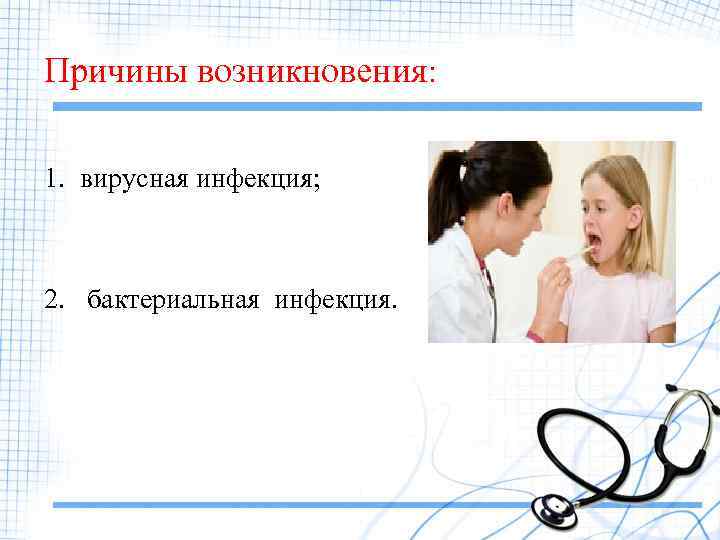 Причины возникновения:

1. вирусная инфекция;

2. бактериальная инфекция.